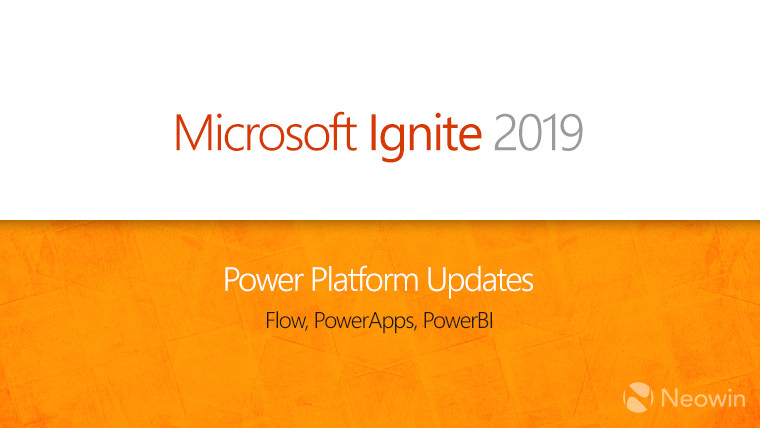 Microsoft Ignite 2019

Power Platform Updates

Flow, PowerApps, PowerBI

Neowin